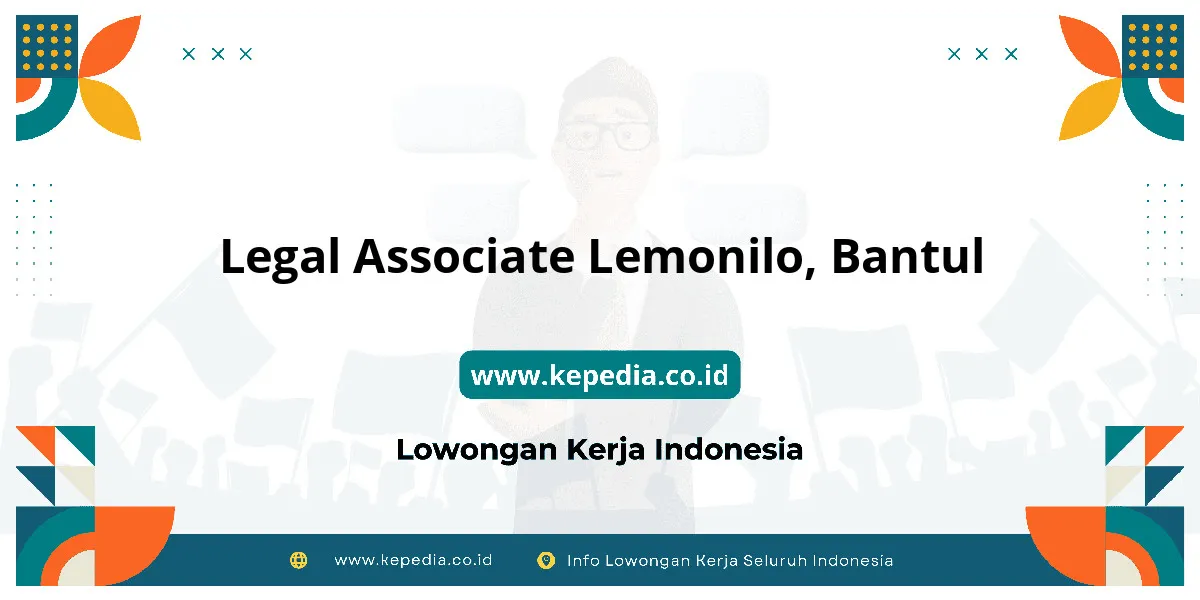 Legal Associate Lemonilo, Bantul

www.kepedia.co.id

Lowongan Kerja Indonesia

www.kepedia.co.id Info Lowongan Kerja Seluruh Indonesia